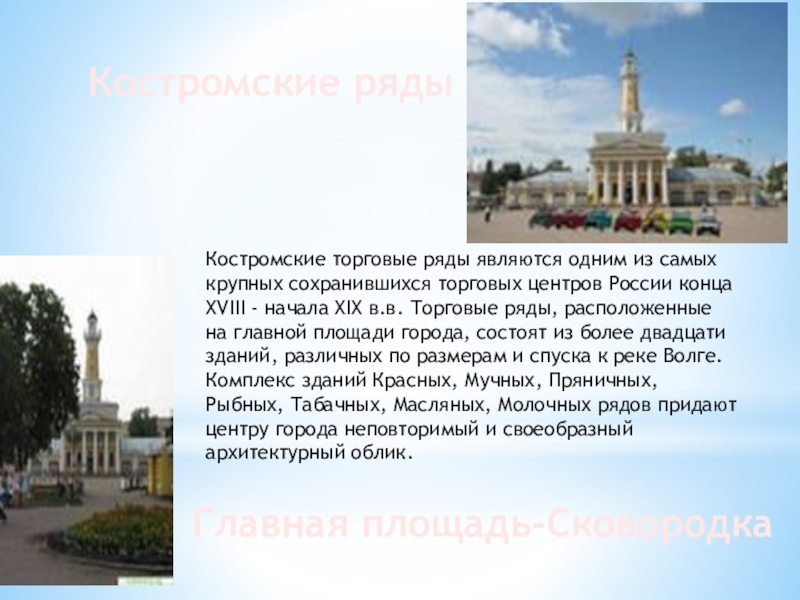 Костромские ряды

Костромские торговые ряды являются одним из самых крупных сохранившихся торговых центров России конца XVIII - начала XIX в.в. Торговые ряды, расположенные на главной площади города, состоят из более двадцати зданий, различных по размерам и спуска к реке Волге. Комплекс зданий Красных, Мучных, Пряничных, Рыбных, Табачных, Масляных, Молочных рядов придают центру города неповторимый и своеобразный архитектурный облик.

Главная площадь-Сковородка